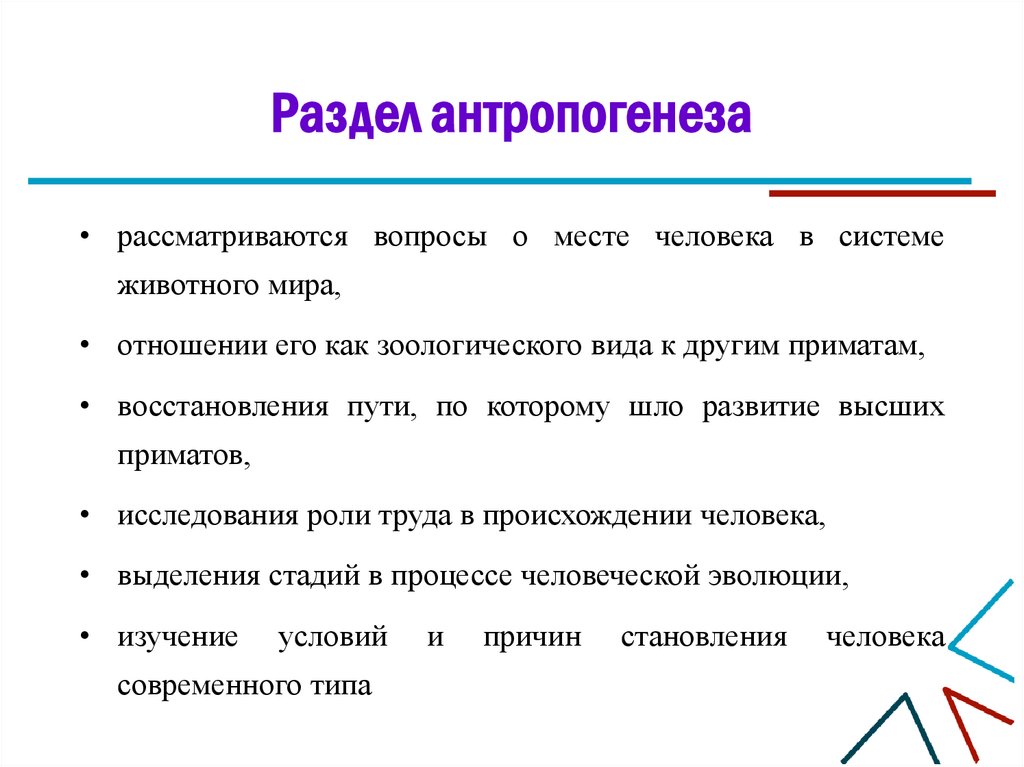 Раздел антропогенеза

• рассматриваются вопросы о месте человека в системе животного мира,

• отношении его как зоологического вида к другим приматам,

• восстановления пути, по которому шло развитие высших приматов,

• исследования роли труда в происхождении человека,

• выделения стадий в процессе человеческой эволюции,

• изучение условий и причин становления человека современного типа